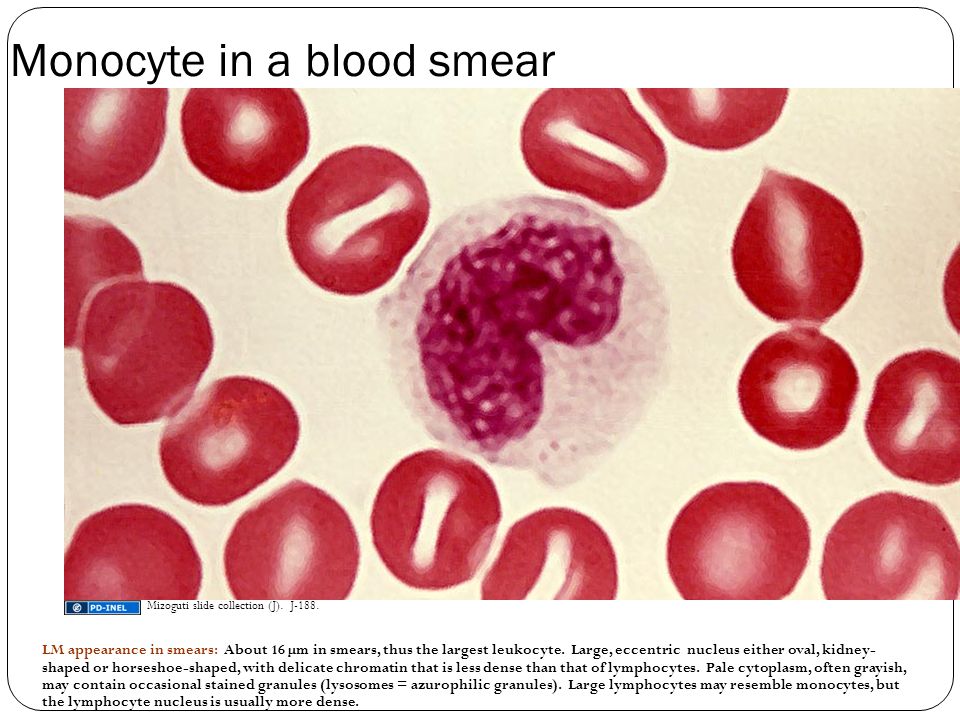 Monocyte in a blood smear

PD-INEL Mizoguti slide collection (J). J-188.

LM appearance in smears: About 16 µm in smears, thus the largest leukocyte. Large, eccentric nucleus either oval, kidney-shaped or horseshoe-shaped, with delicate chromatin that is less dense than that of lymphocytes. Pale cytoplasm, often grayish, may contain occasional stained granules (lysosomes = azurophilic granules). Large lymphocytes may resemble monocytes, but the lymphocyte nucleus is usually more dense.